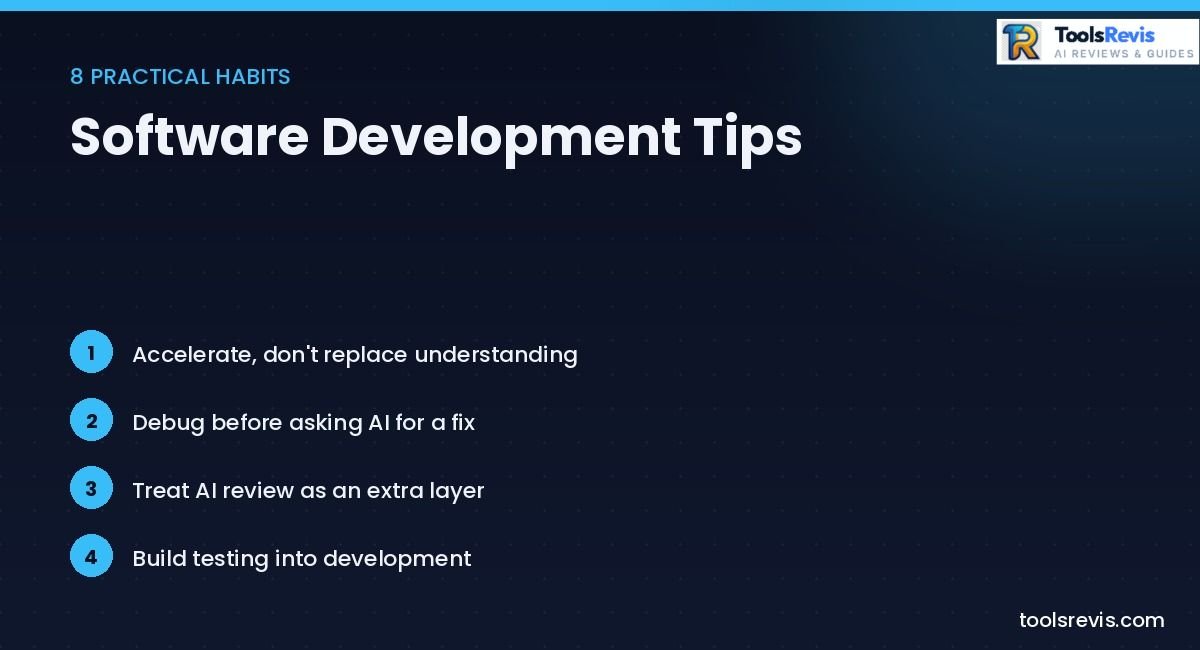 ToolsRevis
AI REVIEWS & GUIDES

8 PRACTICAL HABITS

Software Development Tips

1 Accelerate, don't replace understanding

2 Debug before asking AI for a fix

3 Treat AI review as an extra layer

4 Build testing into development

toolsrevis.com